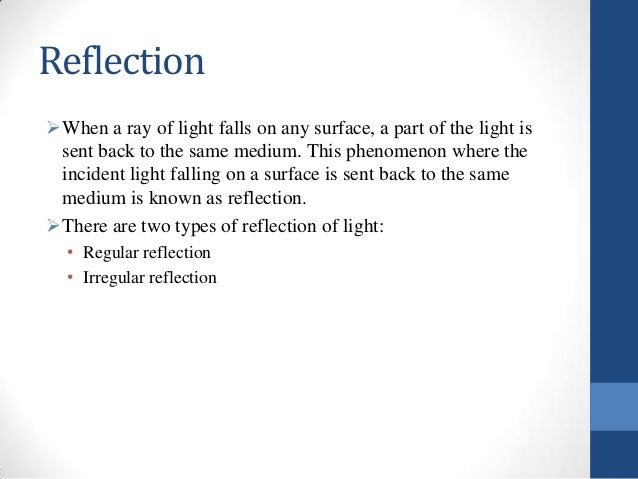 Reflection

➢ When a ray of light falls on any surface, a part of the light is sent back to the same medium. This phenomenon where the incident light falling on a surface is sent back to the same medium is known as reflection.

➢ There are two types of reflection of light:

• Regular reflection
• Irregular reflection